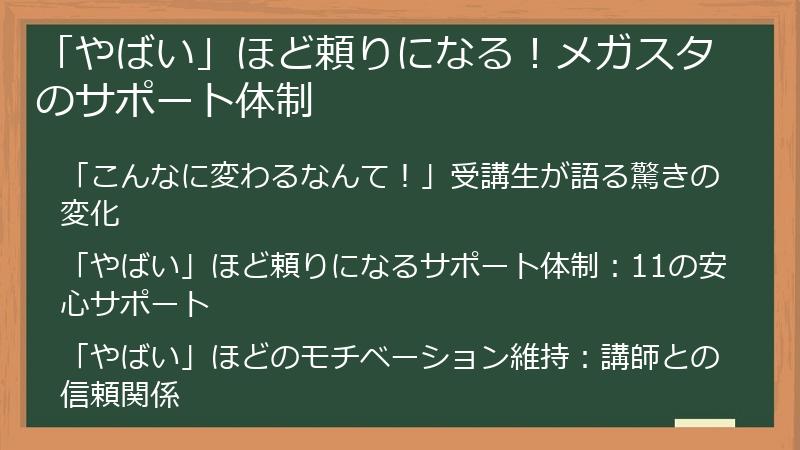 「やばい」ほど頼りになる！メガスタのサポート体制

「こんなに変わるなんて！」受講生が語る驚きの変化

「やばい」ほど頼りになるサポート体制：11の安心サポート

「やばい」ほどのモチベーション維持：講師との信頼関係